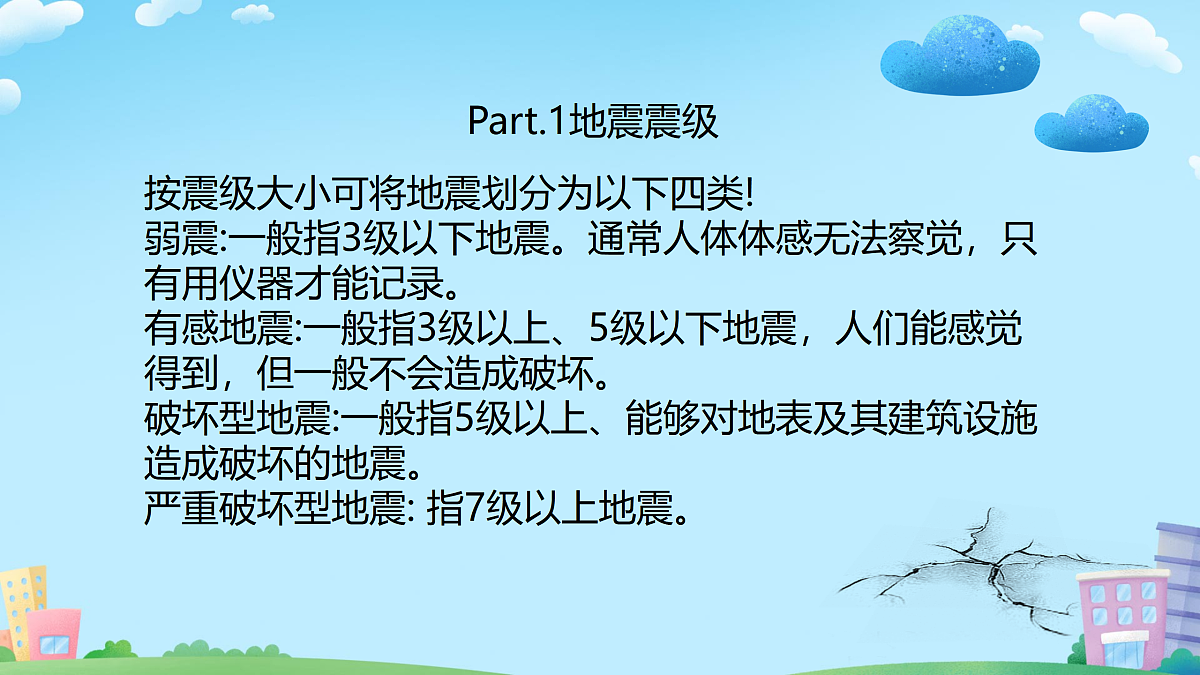 Part.1地震震级

按震级大小可将地震划分为以下四类!
弱震:一般指3级以下地震。通常人体体感无法察觉，只有用仪器才能记录。
有感地震:一般指3级以上、5级以下地震，人们能感觉得到，但一般不会造成破坏。
破坏型地震:一般指5级以上、能够对地表及其建筑设施造成破坏的地震。
严重破坏型地震: 指7级以上地震。